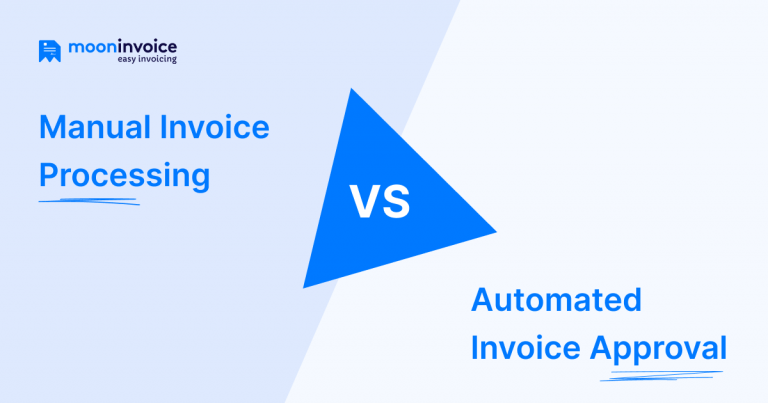 mooninvoice
easy invoicing

Manual Invoice Processing

VS

Automated Invoice Approval